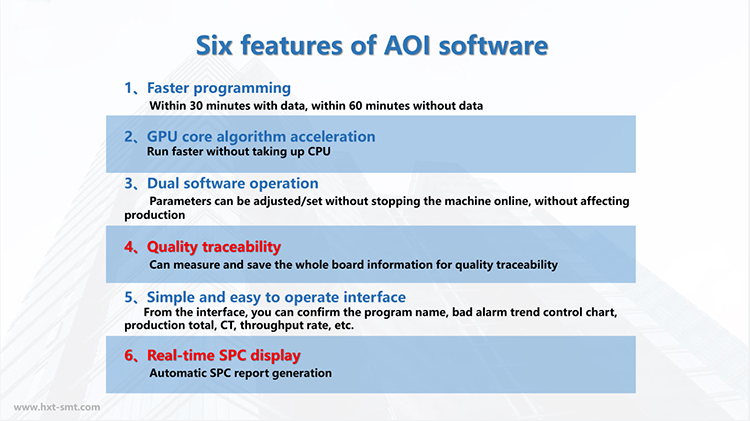 Six features of AOI software

1、Faster programming
Within 30 minutes with data, within 60 minutes without data

2、GPU core algorithm acceleration
Run faster without taking up CPU

3、Dual software operation
Parameters can be adjusted/set without stopping the machine online, without affecting production

4、Quality traceability
Can measure and save the whole board information for quality traceability

5、Simple and easy to operate interface
From the interface, you can confirm the program name, bad alarm trend control chart, production total, CT, throughput rate, etc.

6、Real-time SPC display
Automatic SPC report generation

www.hxt-smt.com